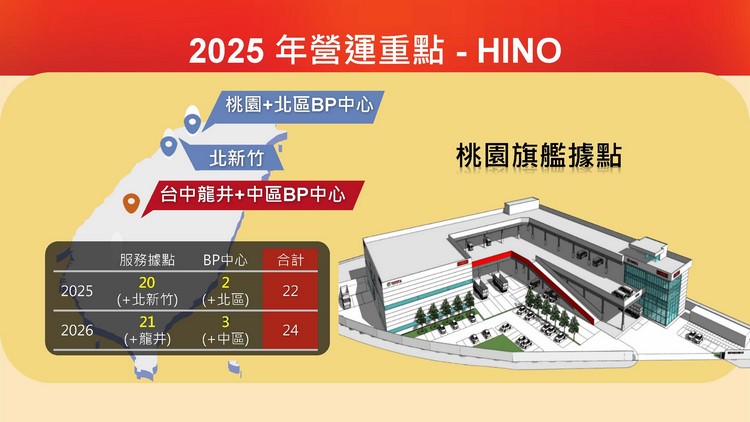 2025 年營運重點 - HINO

桃園+北區BP中心

北新竹

台中龍井+中區BP中心

桃園旗艦據點

| | 服務據點 | BP中心 | 合計 |
|---|---|---|---|
| 2025 | 20 (+北新竹) | 2 (+北區) | 22 |
| 2026 | 21 (+龍井) | 3 (+中區) | 24 |